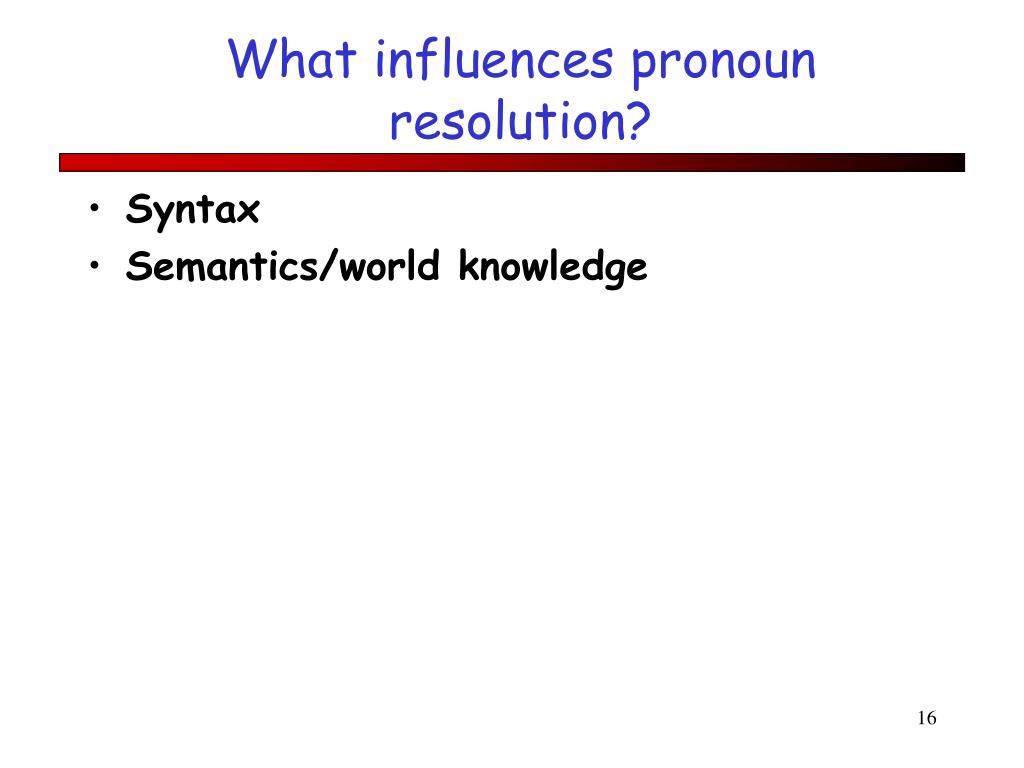 What influences pronoun resolution?

• Syntax
• Semantics/world knowledge

16